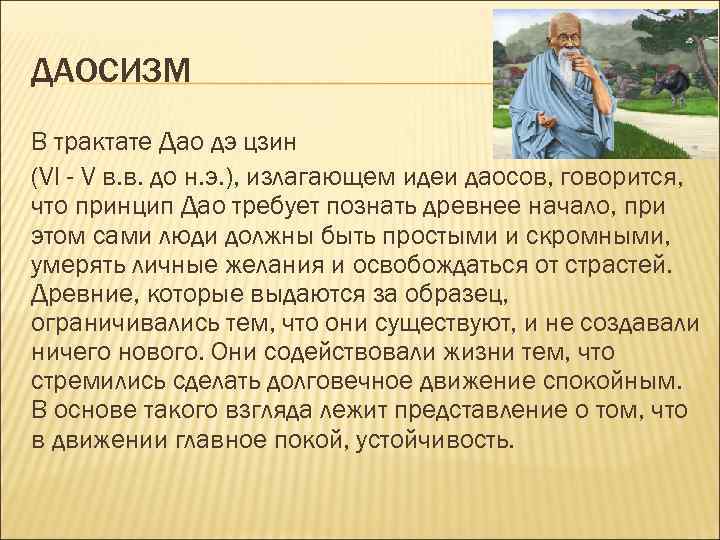 ДАОСИЗМ

В трактате Дао дэ цзин
(VI - V в.в. до н.э.), излагающем идеи даосов, говорится, что принцип Дао требует познать древнее начало, при этом сами люди должны быть простыми и скромными, умерять личные желания и освобождаться от страстей. Древние, которые выдаются за образец, ограничивались тем, что они существуют, и не создавали ничего нового. Они содействовали жизни тем, что стремились сделать долговечное движение спокойным. В основе такого взгляда лежит представление о том, что в движении главное покой, устойчивость.